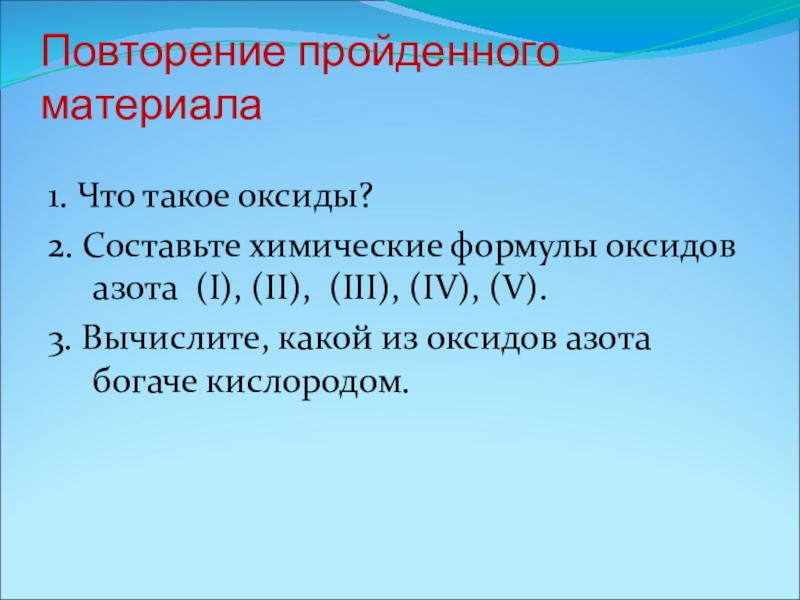 Повторение пройденного материала

1. Что такое оксиды?

2. Составьте химические формулы оксидов азота (I), (II), (III), (IV), (V).

3. Вычислите, какой из оксидов азота богаче кислородом.